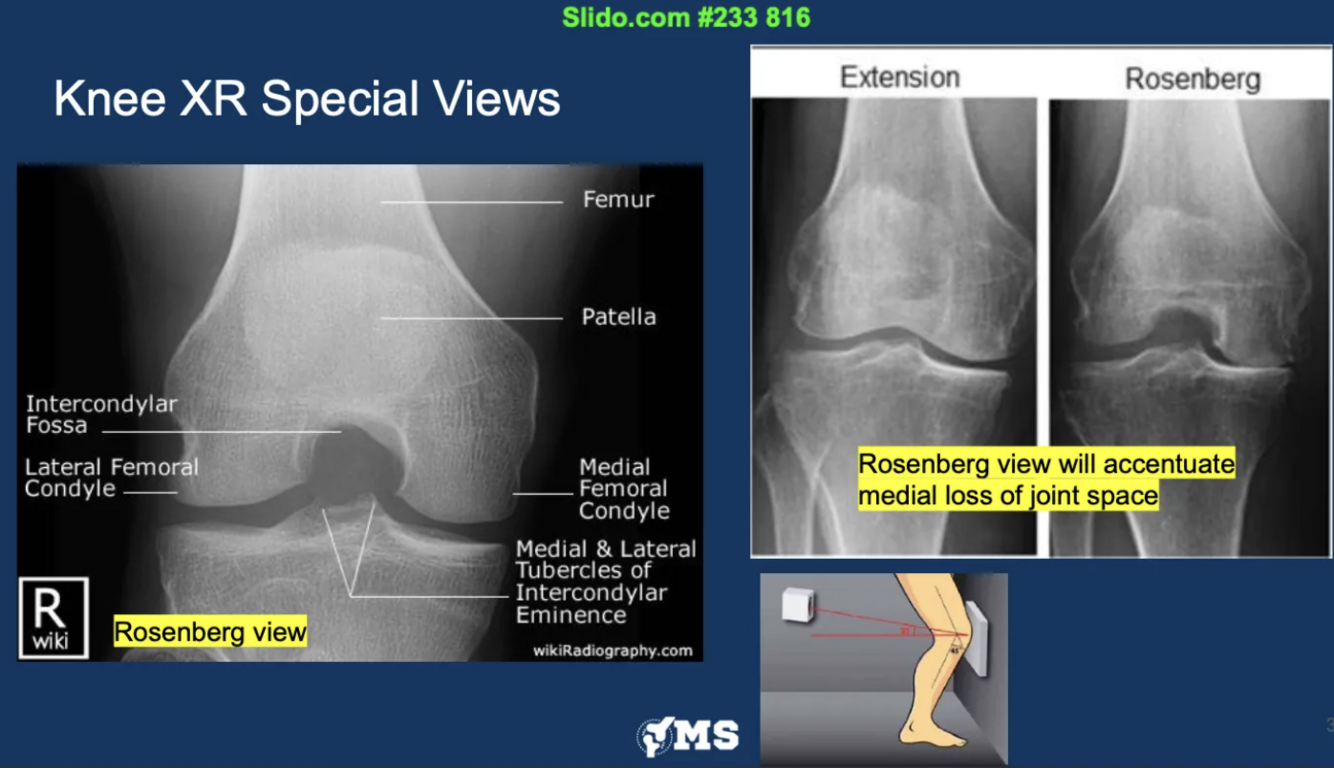 Slido.com #233 816

Knee XR Special Views

Femur

Patella

Intercondylar Fossa

Lateral Femoral Condyle

Medial Femoral Condyle

Medial & Lateral Tubercles of Intercondylar Eminence

R wiki

Rosenberg view

wikiRadiography.com

Extension

Rosenberg

Rosenberg view will accentuate medial loss of joint space

MS